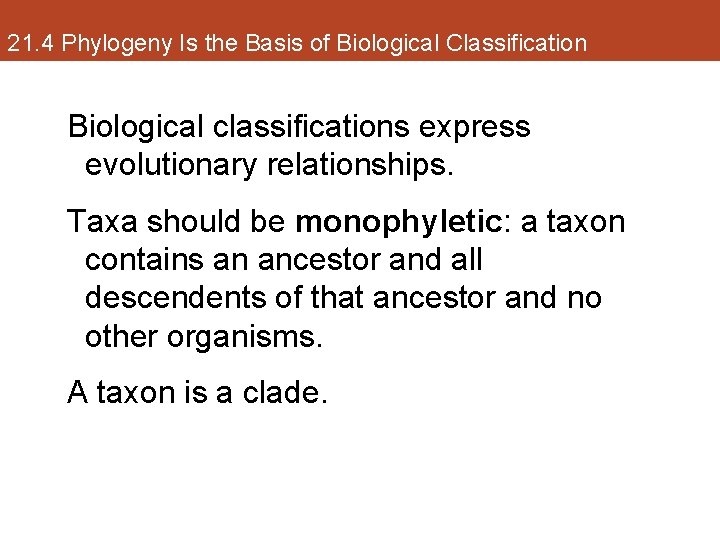 21.4 Phylogeny Is the Basis of Biological Classification

Biological classifications express evolutionary relationships.

Taxa should be monophyletic: a taxon contains an ancestor and all descendents of that ancestor and no other organisms.

A taxon is a clade.